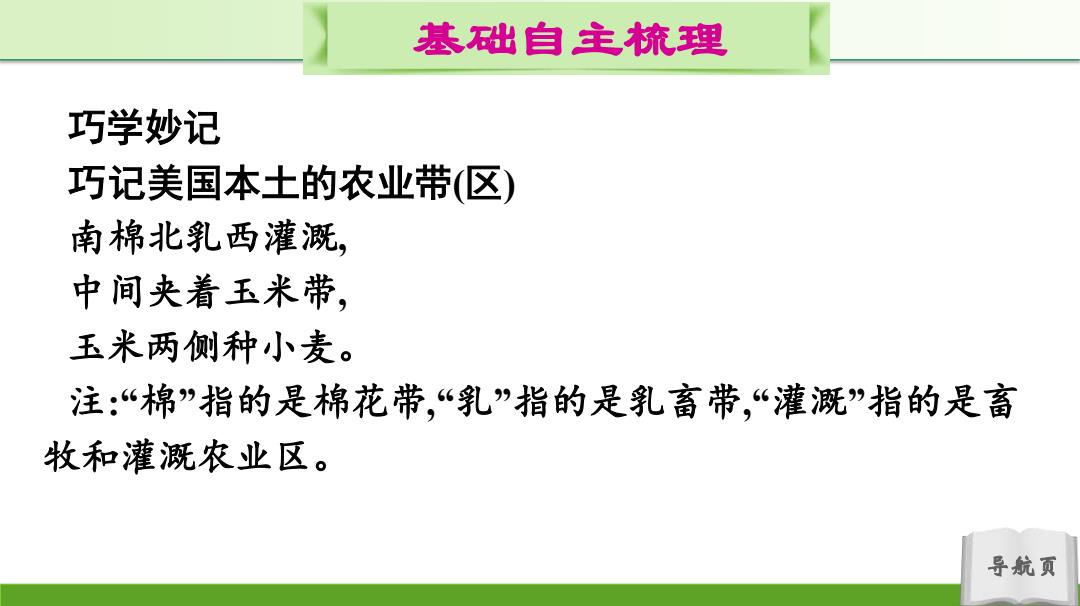 基础自主梳理

巧学妙记

巧记美国本土的农业带(区)

南棉北乳西灌溉,

中间夹着玉米带,

玉米两侧种小麦。

注:“棉”指的是棉花带,“乳”指的是乳畜带,“灌溉”指的是畜牧和灌溉农业区。

导航页